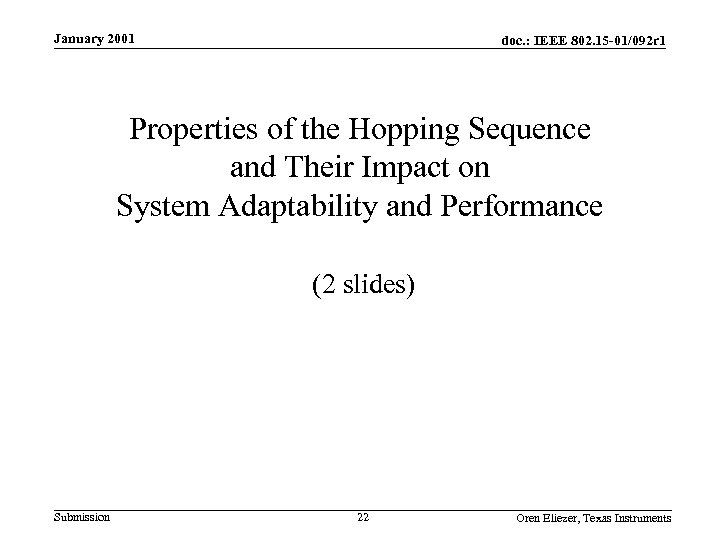 January 2001

doc.: IEEE 802.15-01/092r1

Properties of the Hopping Sequence and Their Impact on System Adaptability and Performance

(2 slides)

Submission

22

Oren Eliezer, Texas Instruments